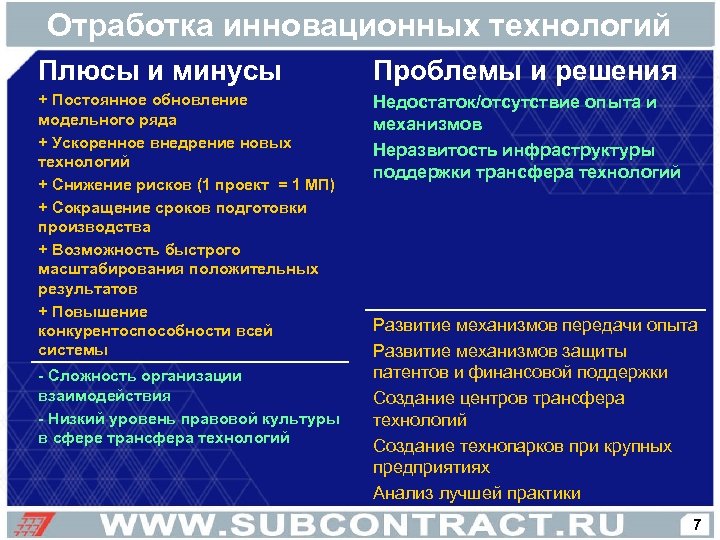 Отработка инновационных технологий

Плюсы и минусы

+ Постоянное обновление модельного ряда

+ Ускоренное внедрение новых технологий

+ Снижение рисков (1 проект = 1 МП)

+ Сокращение сроков подготовки производства

+ Возможность быстрого масштабирования положительных результатов

+ Повышение конкурентоспособности всей системы

- Сложность организации взаимодействия

- Низкий уровень правовой культуры в сфере трансфера технологий

Проблемы и решения

Недостаток/отсутствие опыта и механизмов

Неразвитость инфраструктуры поддержки трансфера технологий

Развитие механизмов передачи опыта

Развитие механизмов защиты патентов и финансовой поддержки

Создание центров трансфера технологий

Создание технопарков при крупных предприятиях

Анализ лучшей практики

WWW.SUBCONTRACT.RU

7